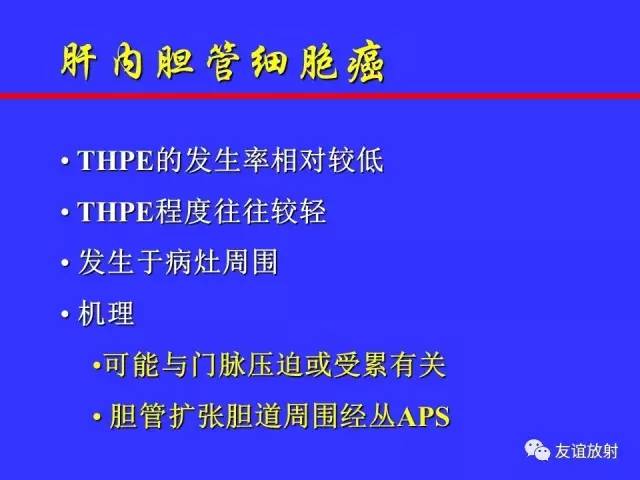 肝内胆管细胞癌

• THPE的发生率相对较低

• THPE程度往往较轻

• 发生于病灶周围

• 机理

•可能与门脉压迫或受累有关

• 胆管扩张胆道周围经丛APS

友谊放射